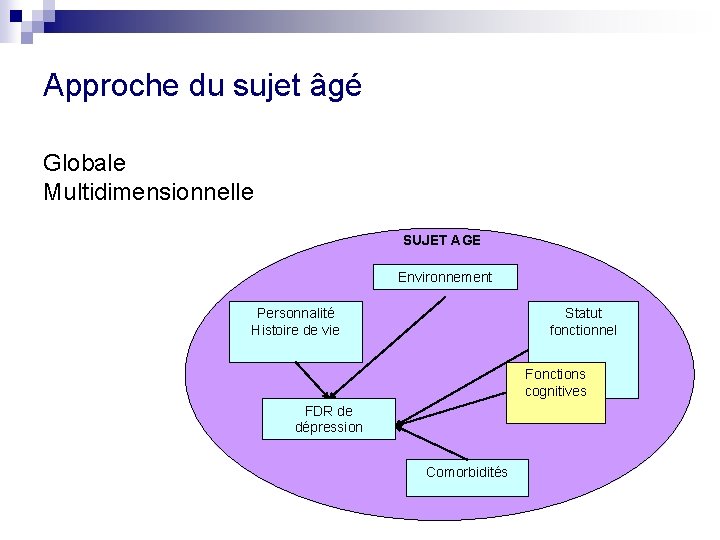 Approche du sujet âgé

Globale
Multidimensionnelle

SUJET AGE

Environnement

Personnalité
Histoire de vie

Statut
fonctionnel

Fonctions
cognitives

FDR de
dépression

Comorbidités